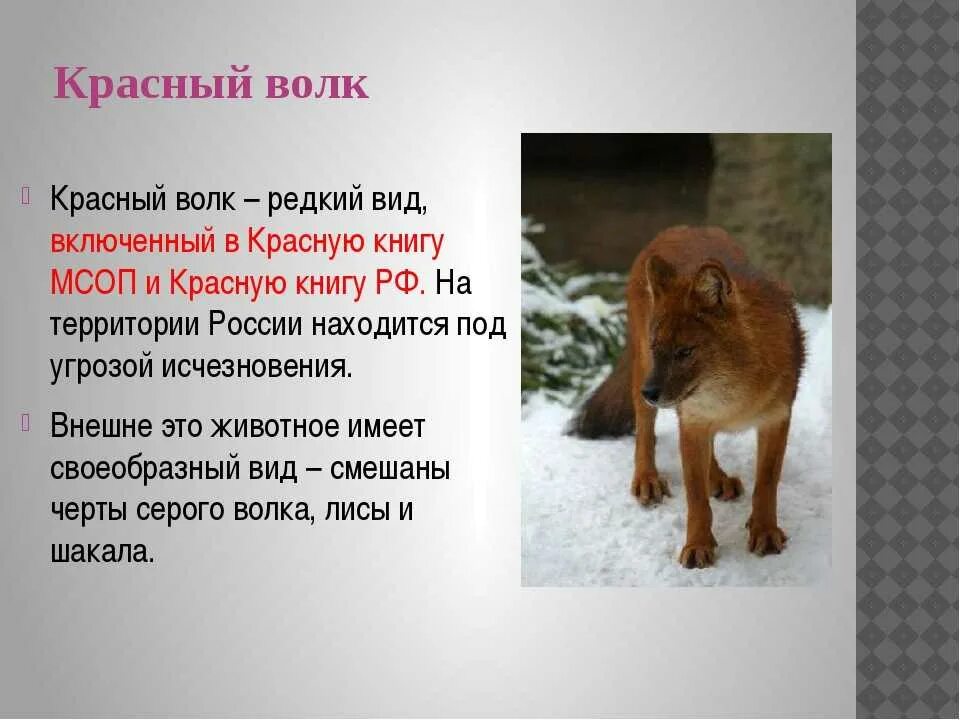 Красный волк

Красный волк – редкий вид, включенный в Красную книгу МСОП и Красную книгу РФ. На территории России находится под угрозой исчезновения.

Внешне это животное имеет своеобразный вид – смешаны черты серого волка, лисы и шакала.